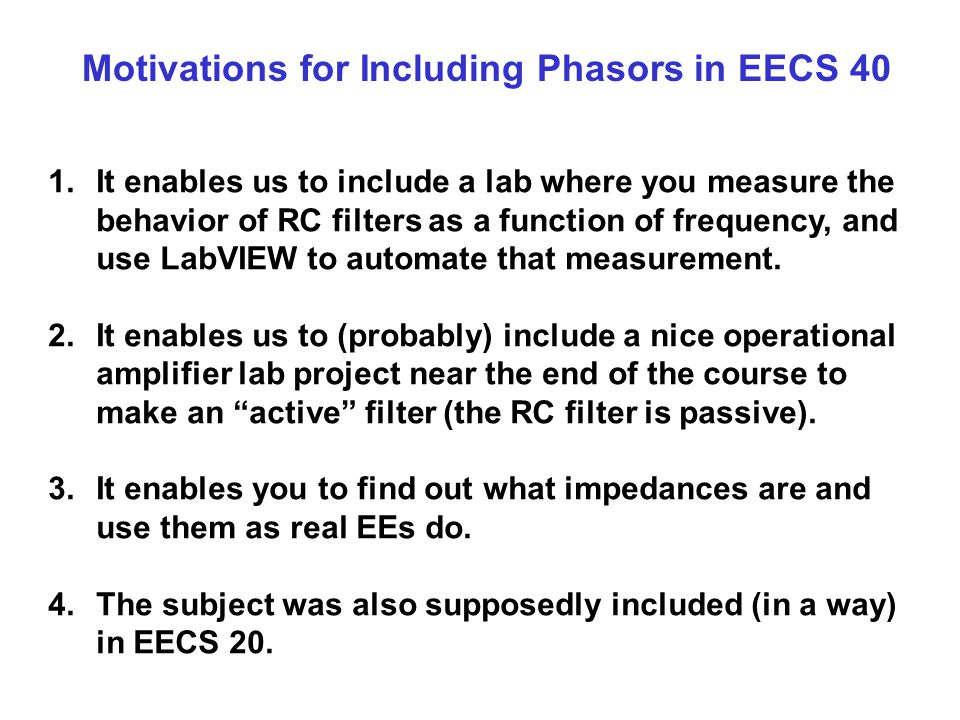 Motivations for Including Phasors in EECS 40

1. It enables us to include a lab where you measure the behavior of RC filters as a function of frequency, and use LabVIEW to automate that measurement.

2. It enables us to (probably) include a nice operational amplifier lab project near the end of the course to make an “active” filter (the RC filter is passive).

3. It enables you to find out what impedances are and use them as real EEs do.

4. The subject was also supposedly included (in a way) in EECS 20.